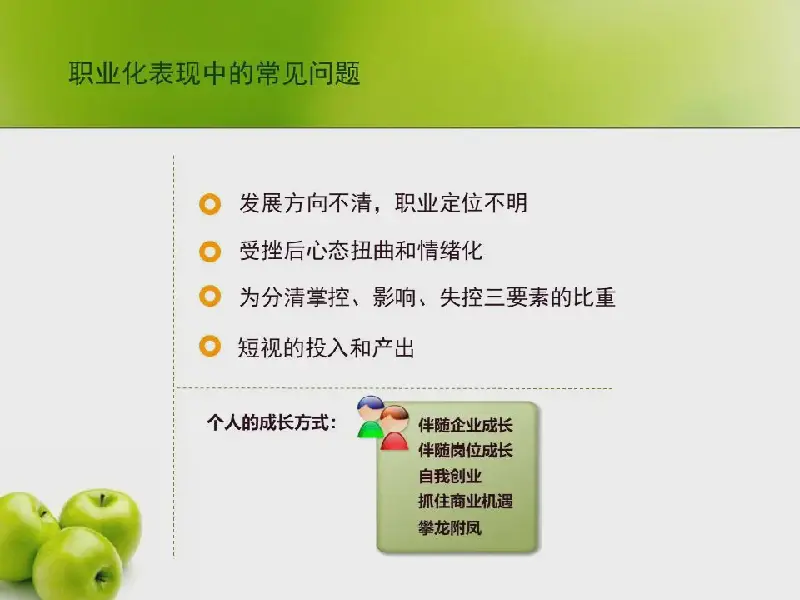 职业化表现中的常见问题

发展方向不清，职业定位不明

受挫后心态扭曲和情绪化

为分清掌控、影响、失控三要素的比重

短视的投入和产出

个人的成长方式：

伴随企业成长
伴随岗位成长
自我创业
抓住商业机遇
攀龙附凤